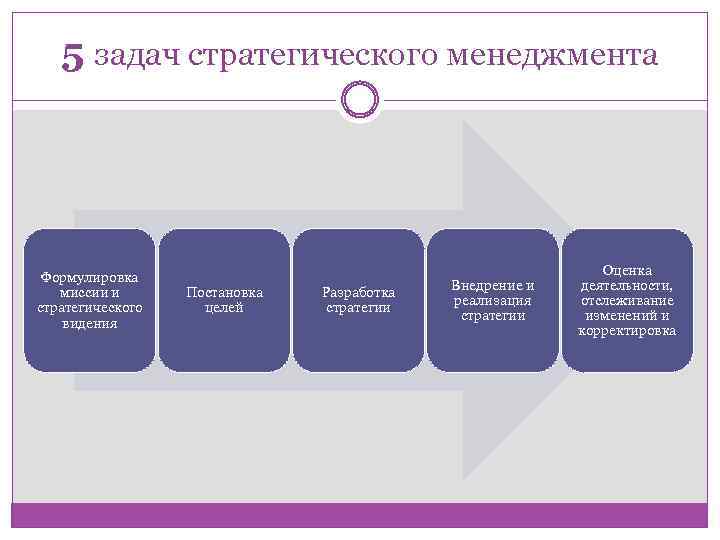 5 задач стратегического менеджмента

Формулировка миссии и стратегического видения

Постановка целей

Разработка стратегии

Внедрение и реализация стратегии

Оценка деятельности, отслеживание изменений и корректировка